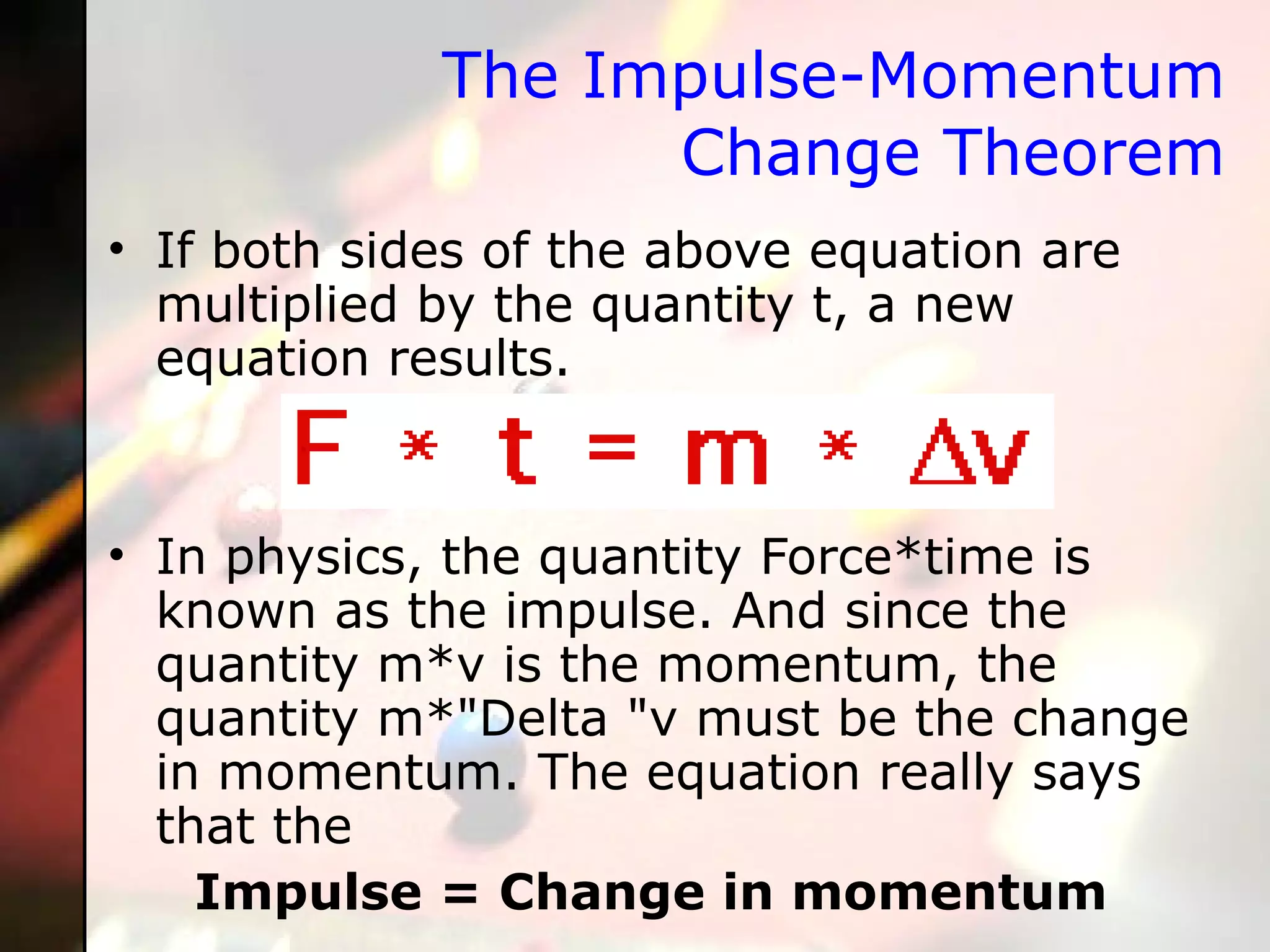 The Impulse-Momentum Change Theorem

• If both sides of the above equation are multiplied by the quantity t, a new equation results.

$F * t = m * \Delta v$

• In physics, the quantity Force*time is known as the impulse. And since the quantity m*v is the momentum, the quantity m*"Delta "v must be the change in momentum. The equation really says that the

Impulse = Change in momentum